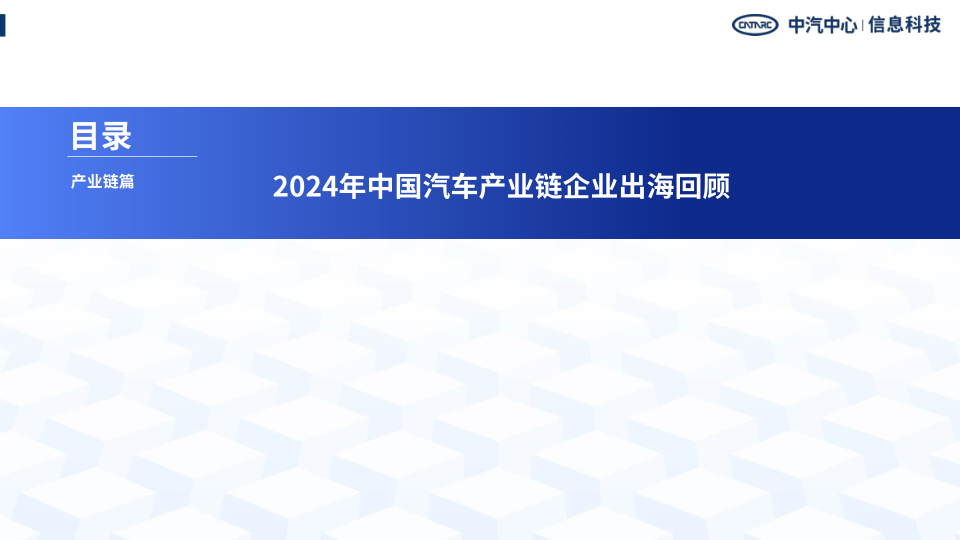 CATARC 中汽中心 | 信息科技

目录

产业链篇

2024年中国汽车产业链企业出海回顾